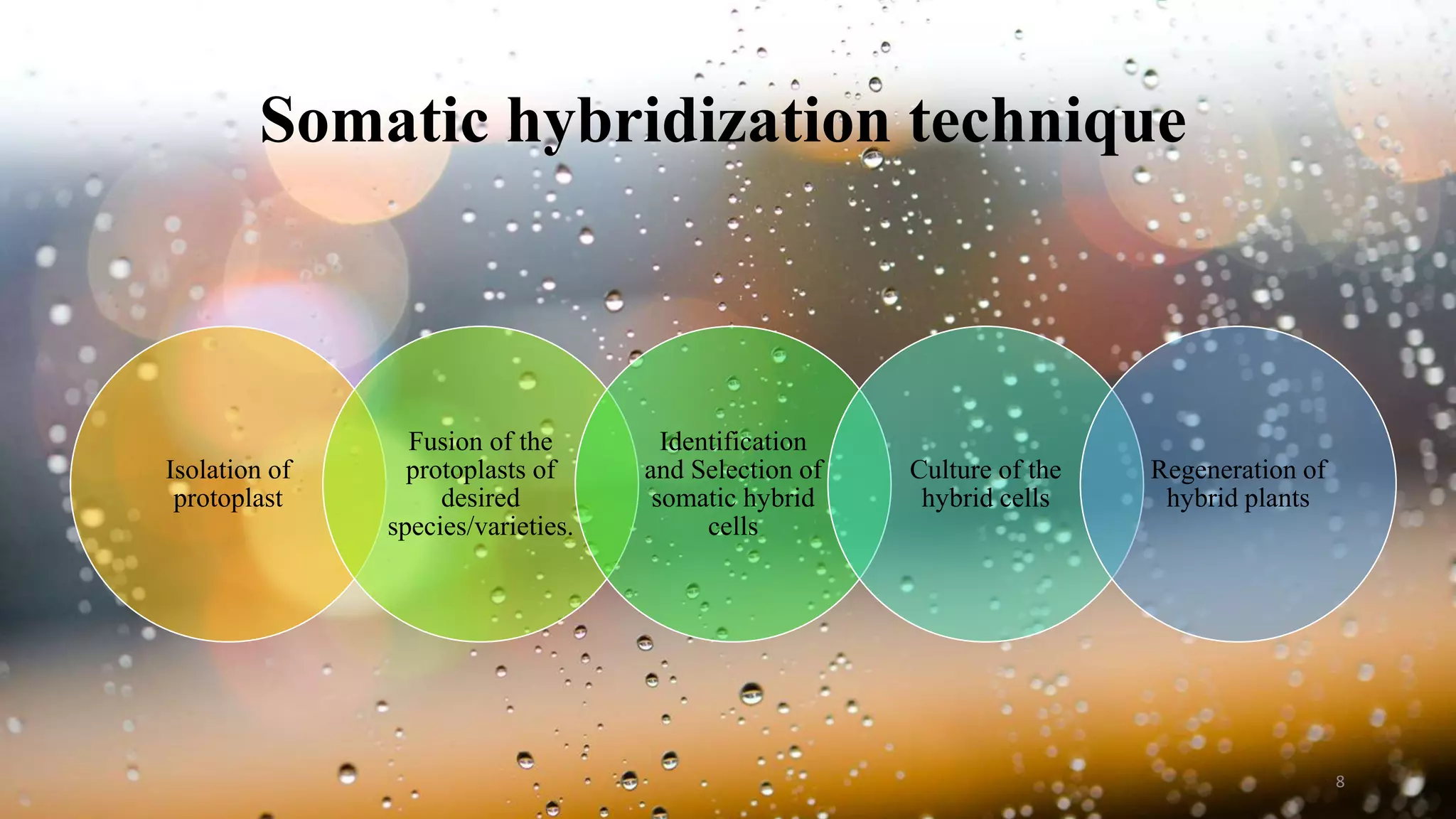 Somatic hybridization technique

Isolation of protoplast

Fusion of the protoplasts of desired species/varieties.

Identification and Selection of somatic hybrid cells

Culture of the hybrid cells

Regeneration of hybrid plants

8